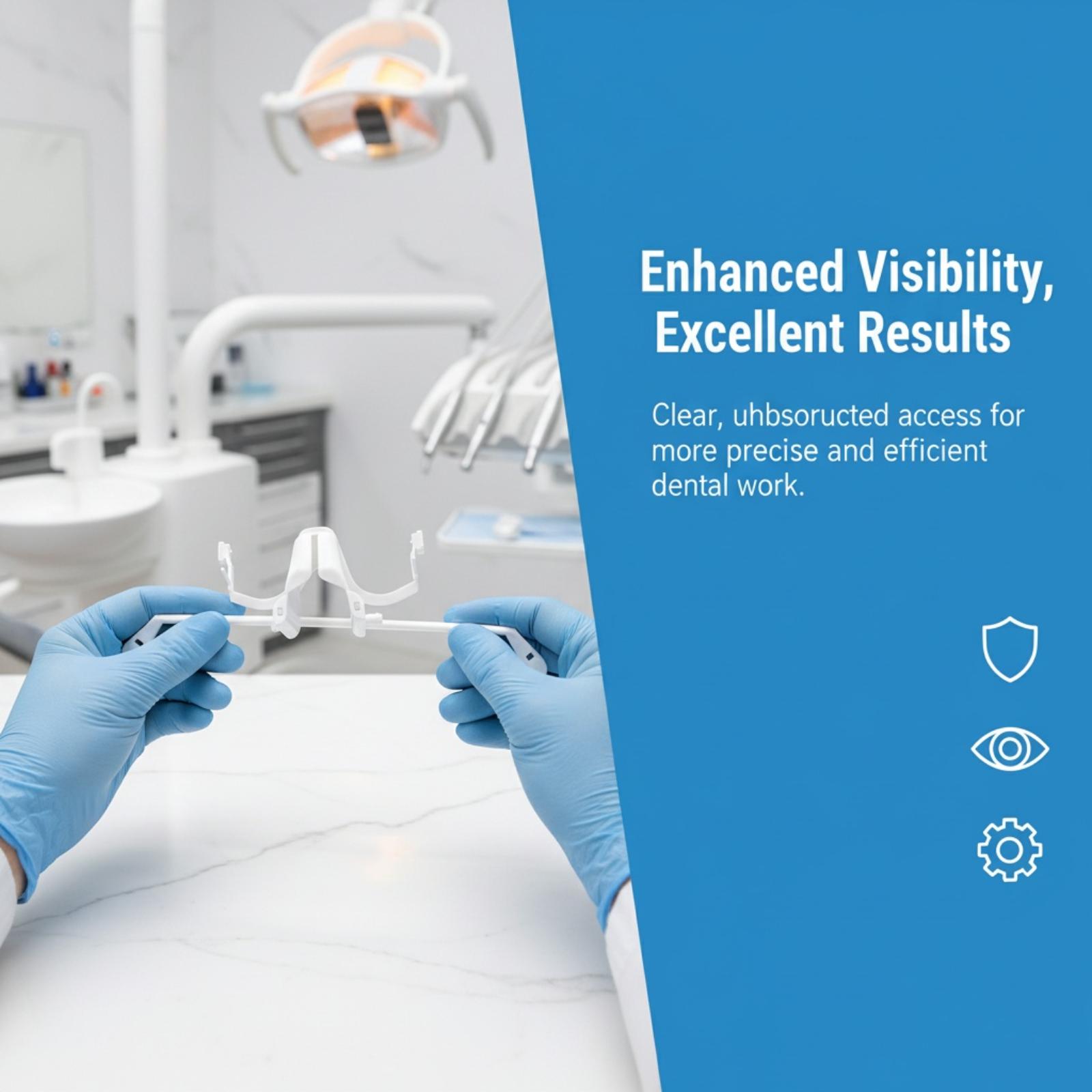 Enhanced Visibility, Excellent Results

Clear, uhbsoructed access for more precise and efficient dental work.